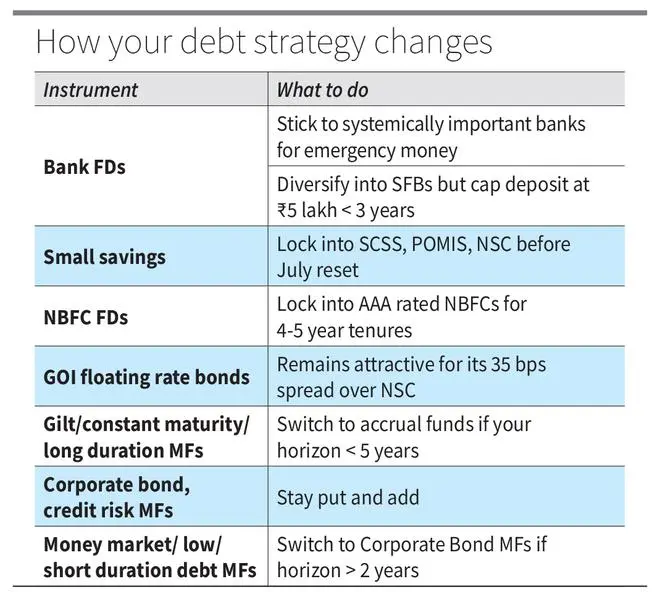 How your debt strategy changes

| Instrument | What to do |
|---|---|
| Bank FDs | Stick to systemically important banks for emergency money |
| | Diversify into SFBs but cap deposit at ₹5 lakh < 3 years |
| Small savings | Lock into SCSS, POMIS, NSC before July reset |
| NBFC FDs | Lock into AAA rated NBFCs for 4-5 year tenures |
| GOI floating rate bonds | Remains attractive for its 35 bps spread over NSC |
| Gilt/constant maturity/ long duration MFs | Switch to accrual funds if your horizon < 5 years |
| Corporate bond, credit risk MFs | Stay put and add |
| Money market/ low/ short duration debt MFs | Switch to Corporate Bond MFs if horizon > 2 years |